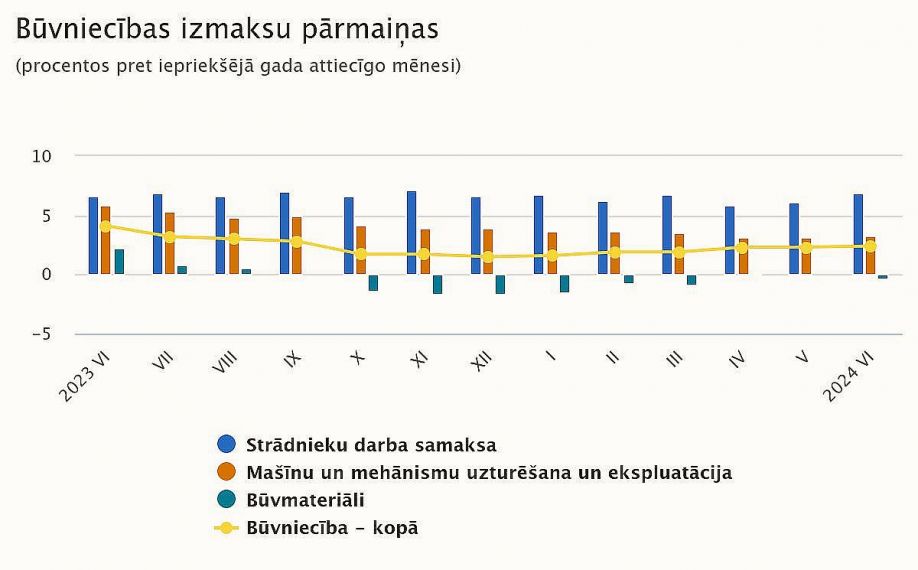 Būvniecības izmaksu pārmaiņas
(procentos pret iepriekšējā gada attiecīgo mēnesi)

10
5
0
−5

2023 VI
VII
VIII
IX
X
XI
XII
I
II
III
IV
V
2024 VI

Strādnieku darba samaksa
Mašīnu un mehānismu uzturēšana un ekspluatācija
Būvmateriāli
Būvniecība – kopā